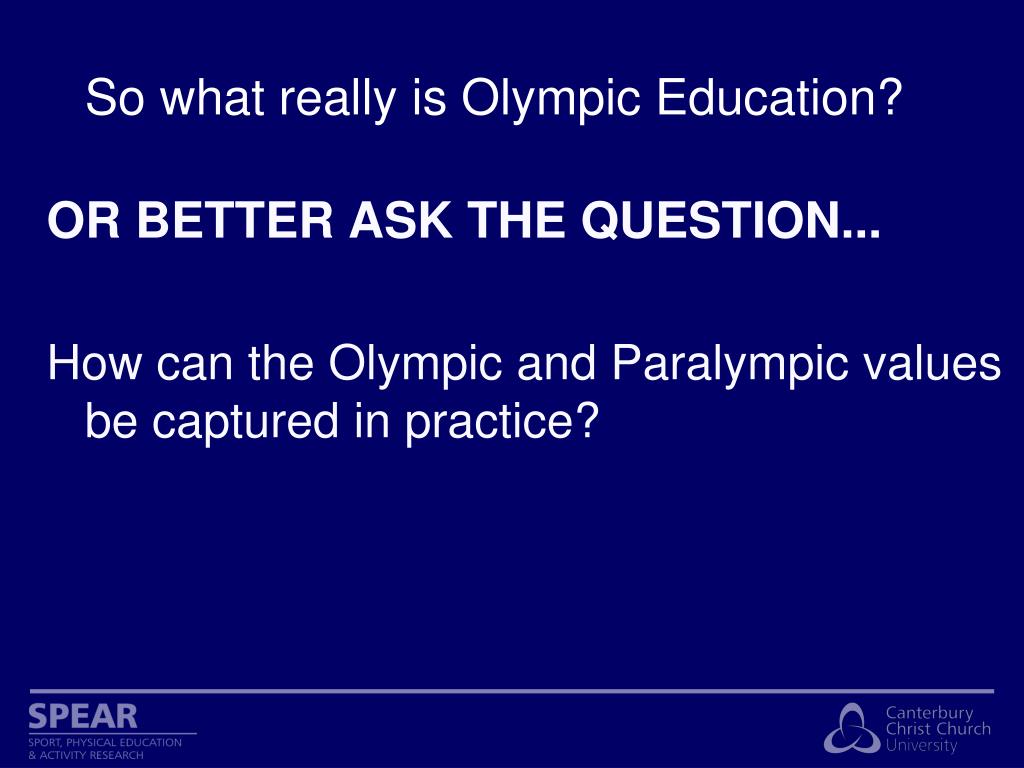 So what really is Olympic Education?

OR BETTER ASK THE QUESTION...

How can the Olympic and Paralympic values be captured in practice?

SPEAR
SPORT, PHYSICAL EDUCATION & ACTIVITY RESEARCH

Canterbury Christ Church University